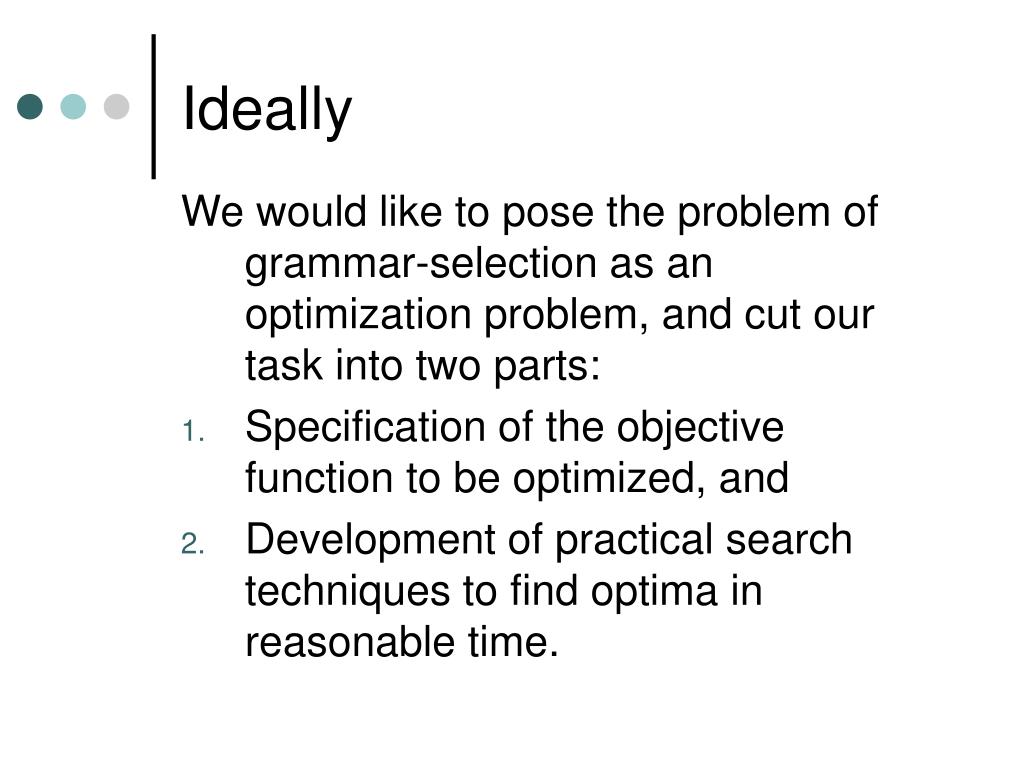 Ideally

We would like to pose the problem of grammar-selection as an optimization problem, and cut our task into two parts:

1. Specification of the objective function to be optimized, and
2. Development of practical search techniques to find optima in reasonable time.